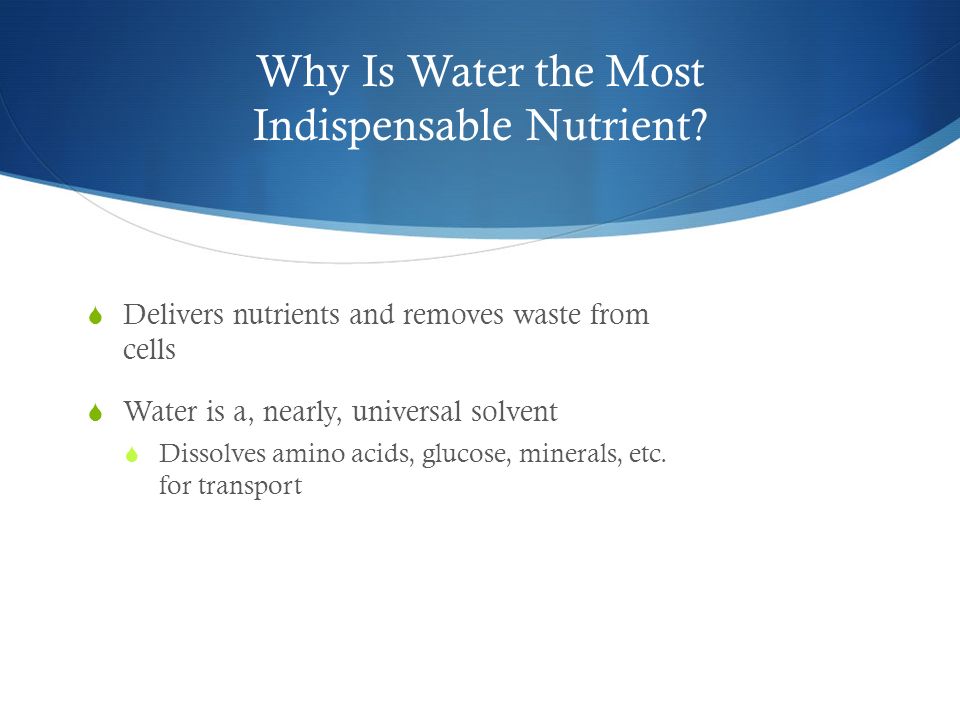 Why Is Water the Most Indispensable Nutrient?

Delivers nutrients and removes waste from cells

Water is a, nearly, universal solvent

Dissolves amino acids, glucose, minerals, etc. for transport